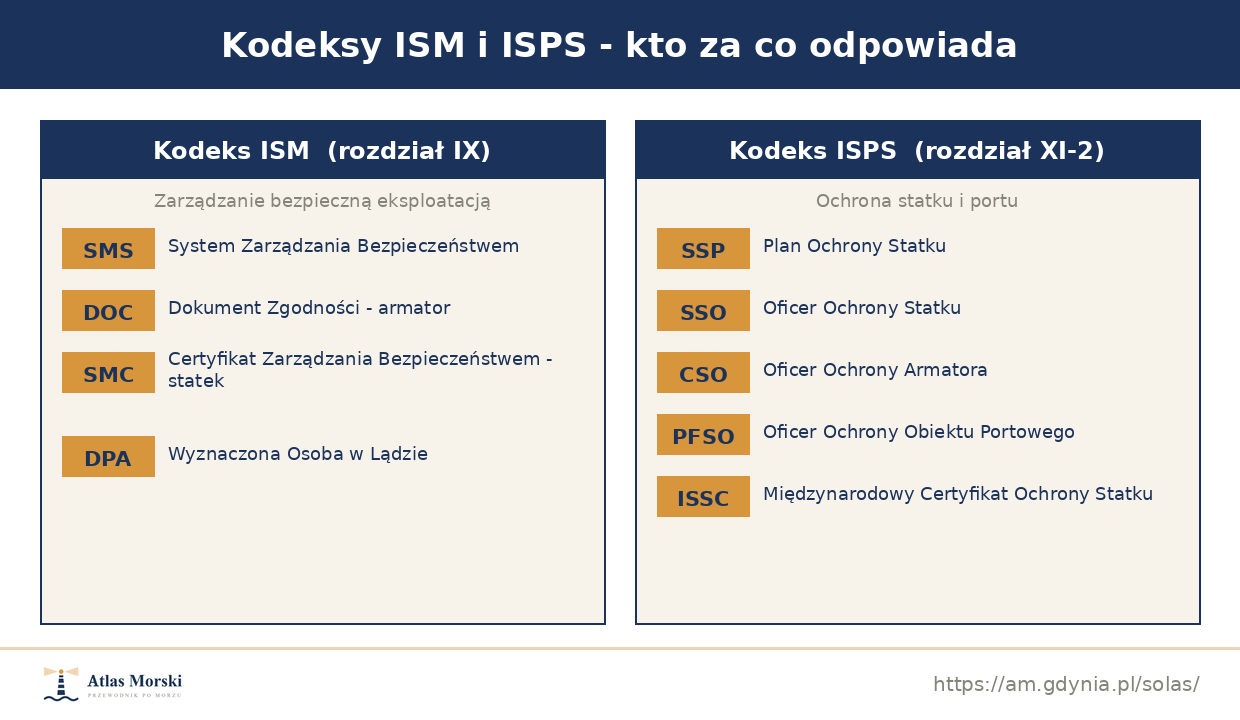 Kodeksy ISM i ISPS - kto za co odpowiada

Kodeks ISM (rozdział IX)

Zarządzanie bezpieczną eksploatacją

SMS System Zarządzania Bezpieczeństwem

DOC Dokument Zgodności - armator

SMC Certyfikat Zarządzania Bezpieczeństwem - statek

DPA Wyznaczona Osoba w Lądzie

Kodeks ISPS (rozdział XI-2)

Ochrona statku i portu

SSP Plan Ochrony Statku

SSO Oficer Ochrony Statku

CSO Oficer Ochrony Armatora

PFSO Oficer Ochrony Obiektu Portowego

ISSC Międzynarodowy Certyfikat Ochrony Statku

Atlas Morski
PRZEWODNIK PO MORZU

https://am.gdynia.pl/solas/